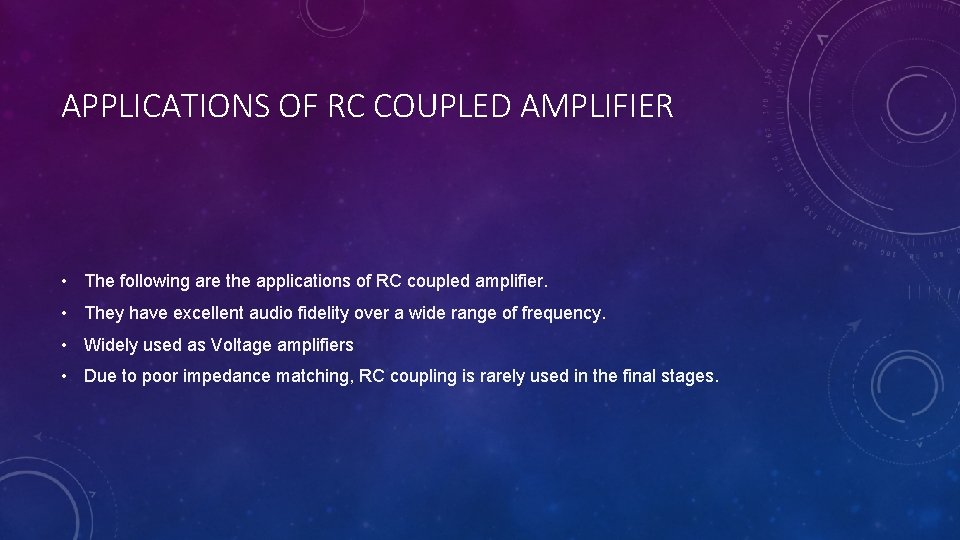 APPLICATIONS OF RC COUPLED AMPLIFIER

• The following are the applications of RC coupled amplifier.

• They have excellent audio fidelity over a wide range of frequency.

• Widely used as Voltage amplifiers

• Due to poor impedance matching, RC coupling is rarely used in the final stages.